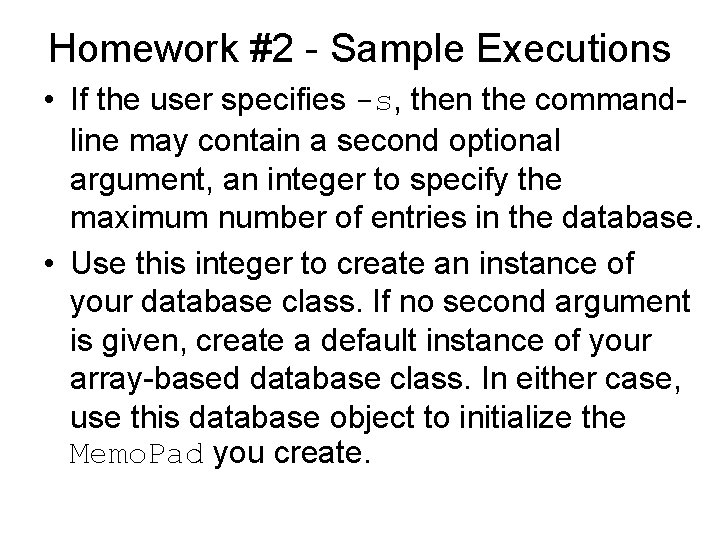 Homework #2 - Sample Executions

• If the user specifies -s, then the command-line may contain a second optional argument, an integer to specify the maximum number of entries in the database.

• Use this integer to create an instance of your database class. If no second argument is given, create a default instance of your array-based database class. In either case, use this database object to initialize the MemoPad you create.